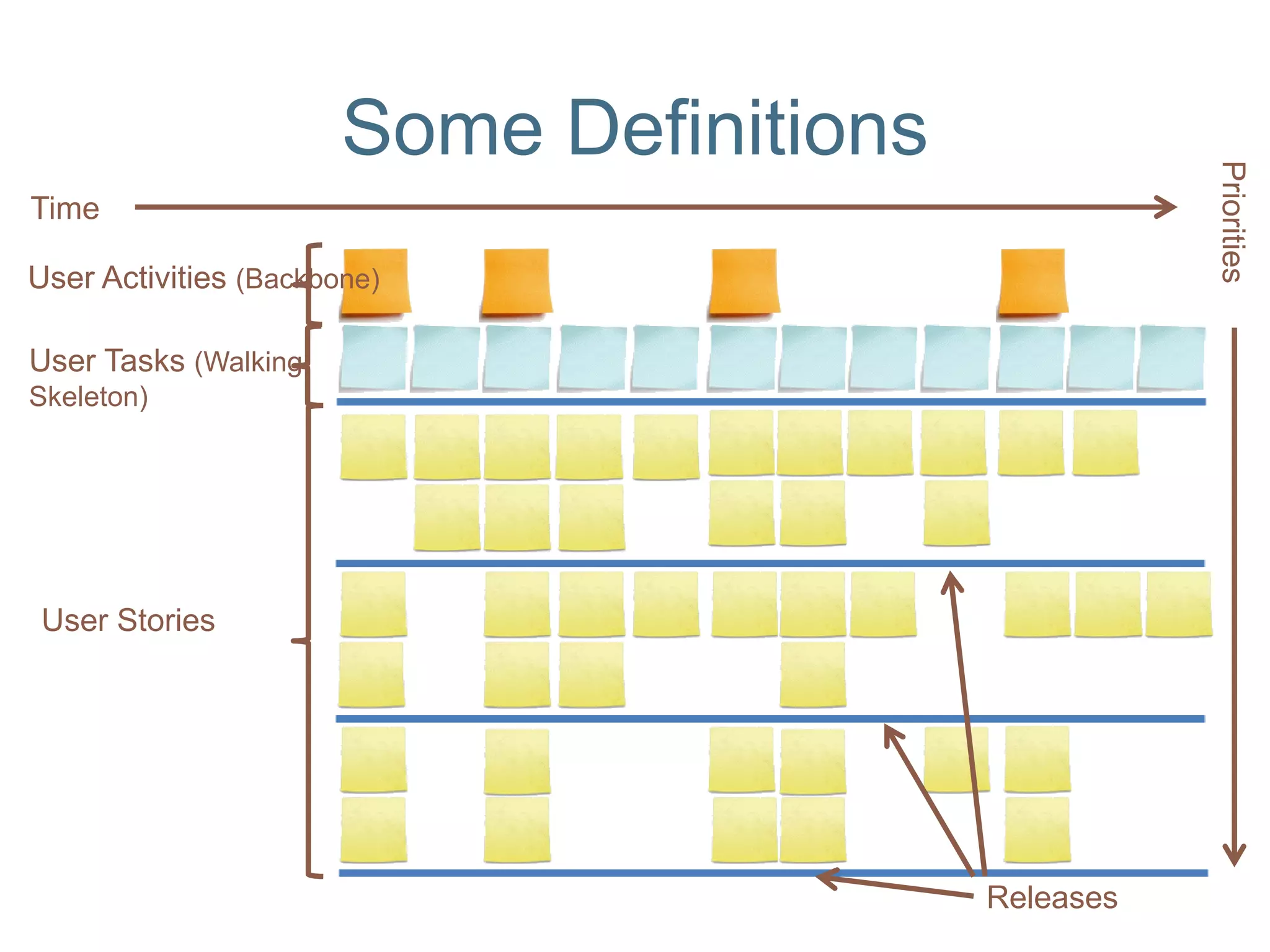 Some Definitions

Time

Priorities

User Activities (Backbone)

User Tasks (Walking Skeleton)

User Stories

Releases